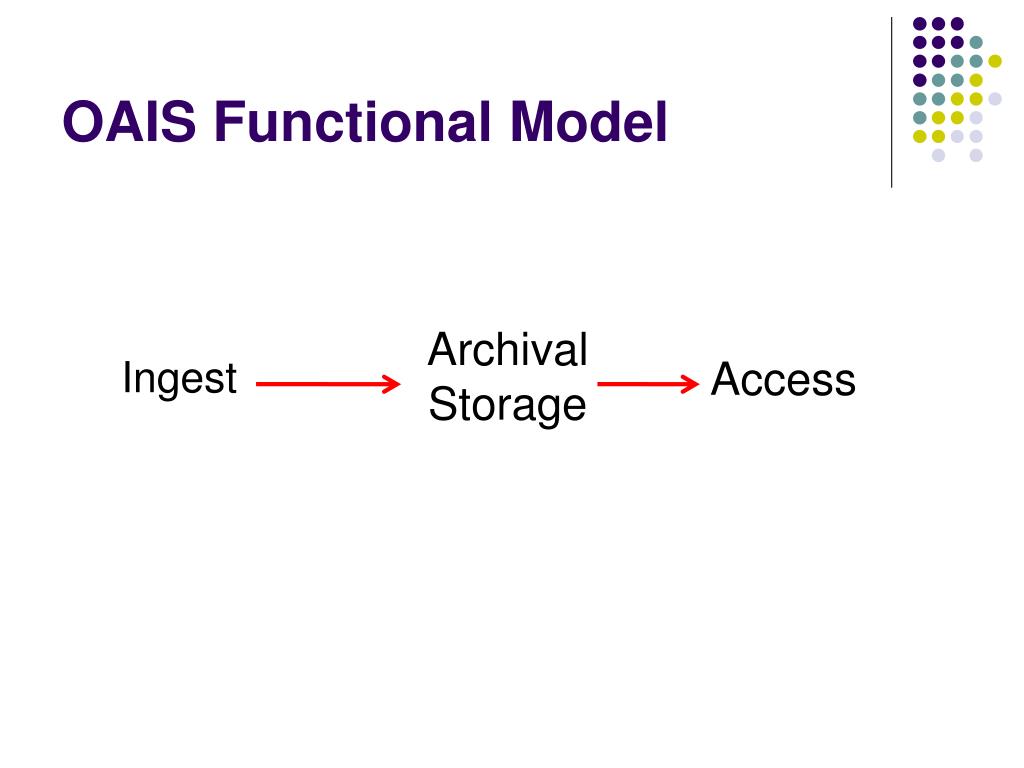 OAIS Functional Model

Ingest

Archival Storage

Access